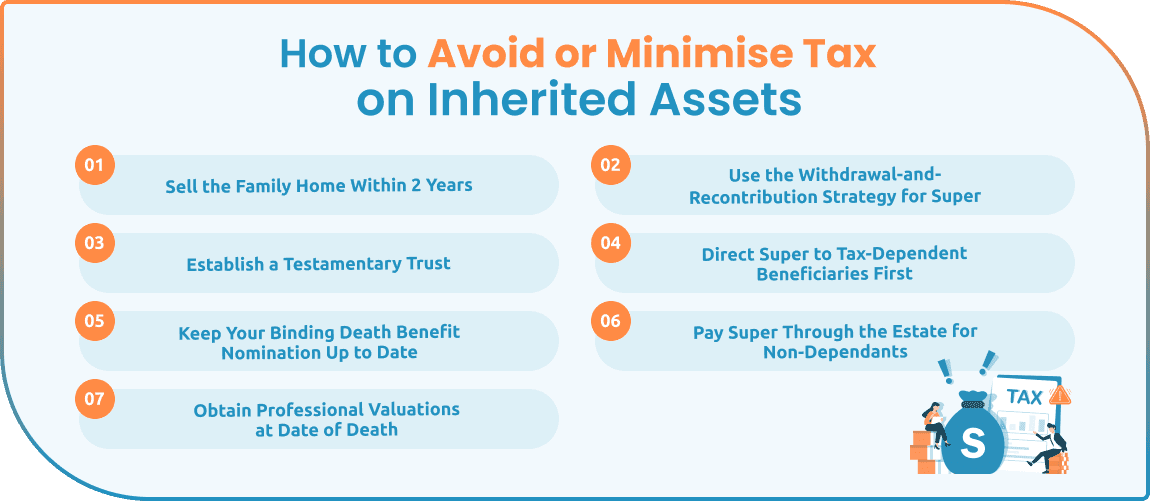 How to Avoid or Minimise Tax on Inherited Assets

01
Sell the Family Home Within 2 Years

02
Use the Withdrawal-and-Recontribution Strategy for Super

03
Establish a Testamentary Trust

04
Direct Super to Tax-Dependent Beneficiaries First

05
Keep Your Binding Death Benefit Nomination Up to Date

06
Pay Super Through the Estate for Non-Dependants

07
Obtain Professional Valuations at Date of Death

TAX
S